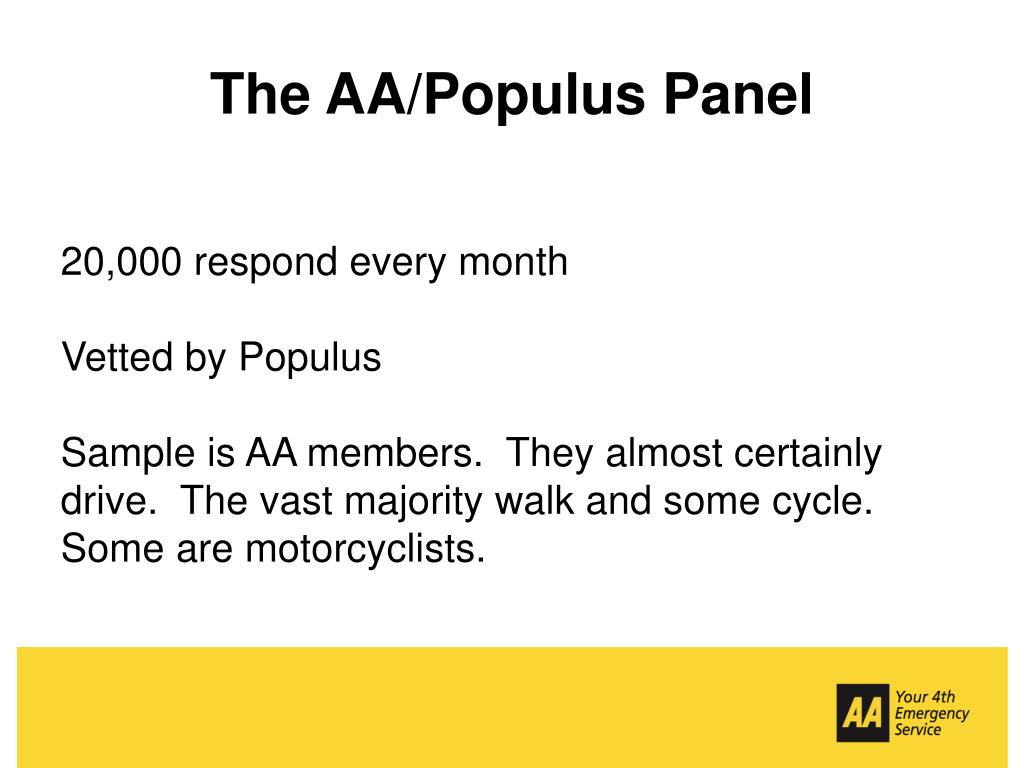 The AA/Populus Panel

20,000 respond every month

Vetted by Populus

Sample is AA members. They almost certainly drive. The vast majority walk and some cycle. Some are motorcyclists.

AA

Your 4th Emergency Service